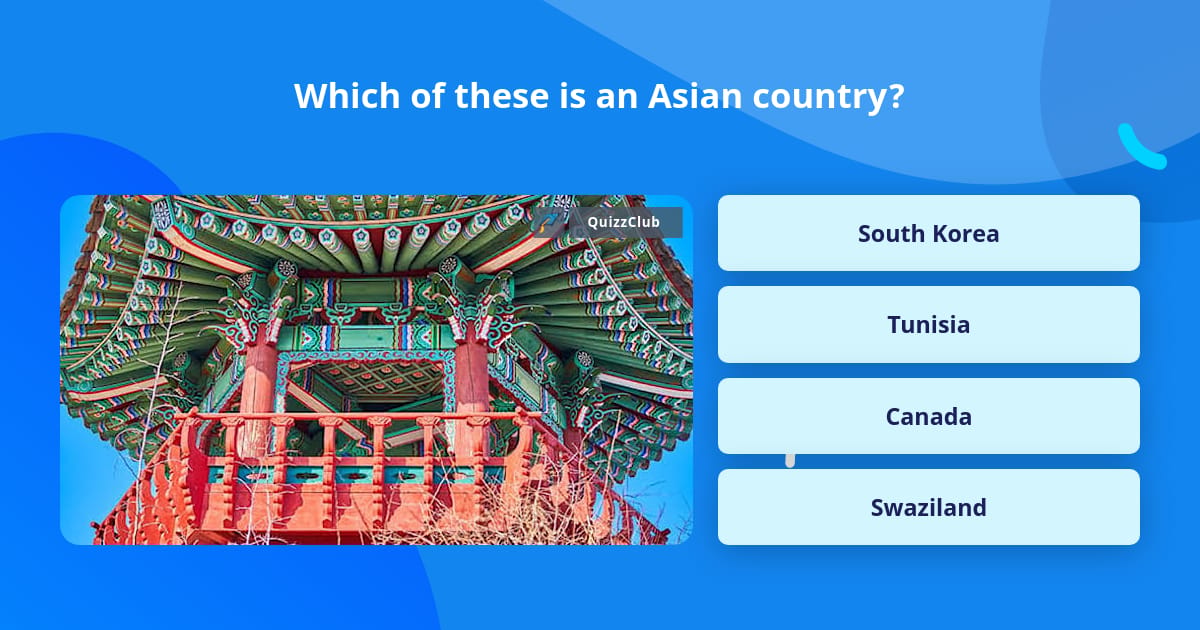 Which of these is an Asian country?

QuizzClub

South Korea

Tunisia

Canada

Swaziland